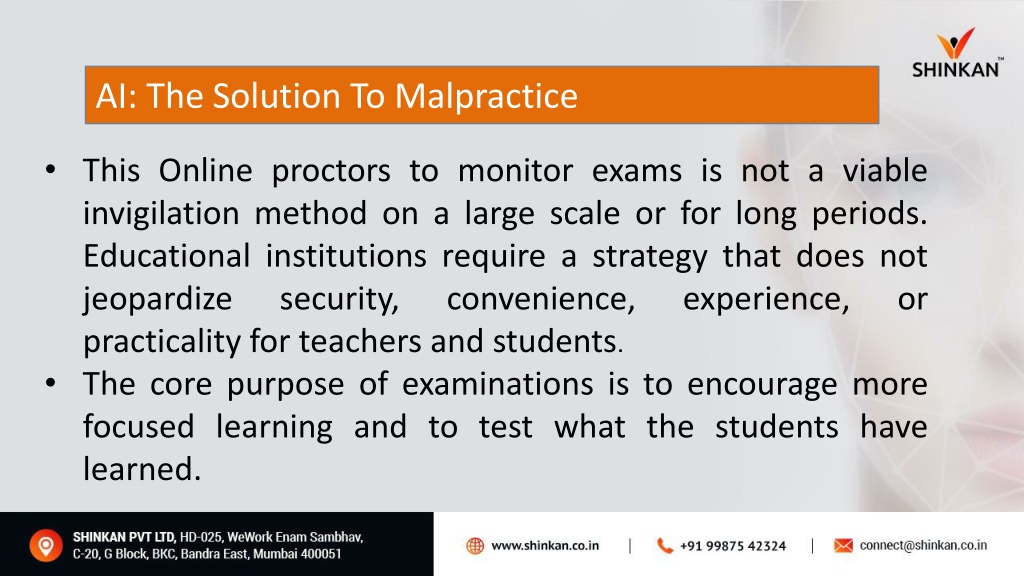 SHINKAN™

AI: The Solution To Malpractice

• This Online proctors to monitor exams is not a viable invigilation method on a large scale or for long periods. Educational institutions require a strategy that does not jeopardize security, convenience, experience, or practicality for teachers and students.
• The core purpose of examinations is to encourage more focused learning and to test what the students have learned.

SHINKAN PVT LTD, HD-025, WeWork Enam Sambhav, C-20, G Block, BKC, Bandra East, Mumbai 400051

www.shinkan.co.in | +91 99875 42324 | connect@shinkan.co.in